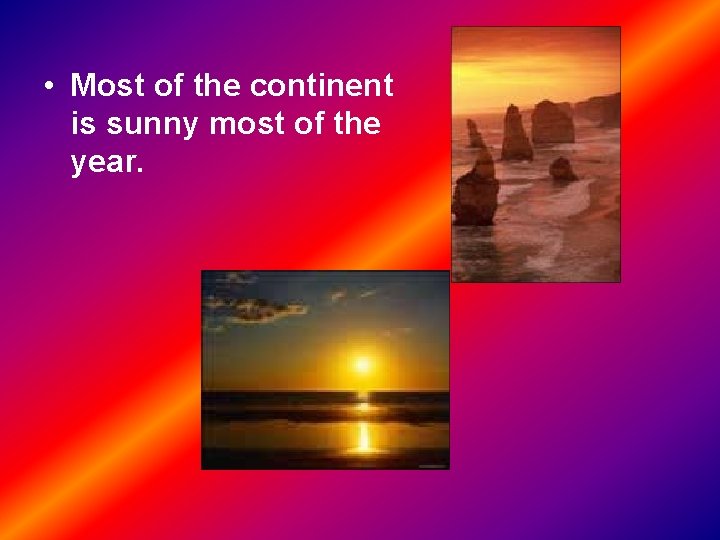 • Most of the continent is sunny most of the year.